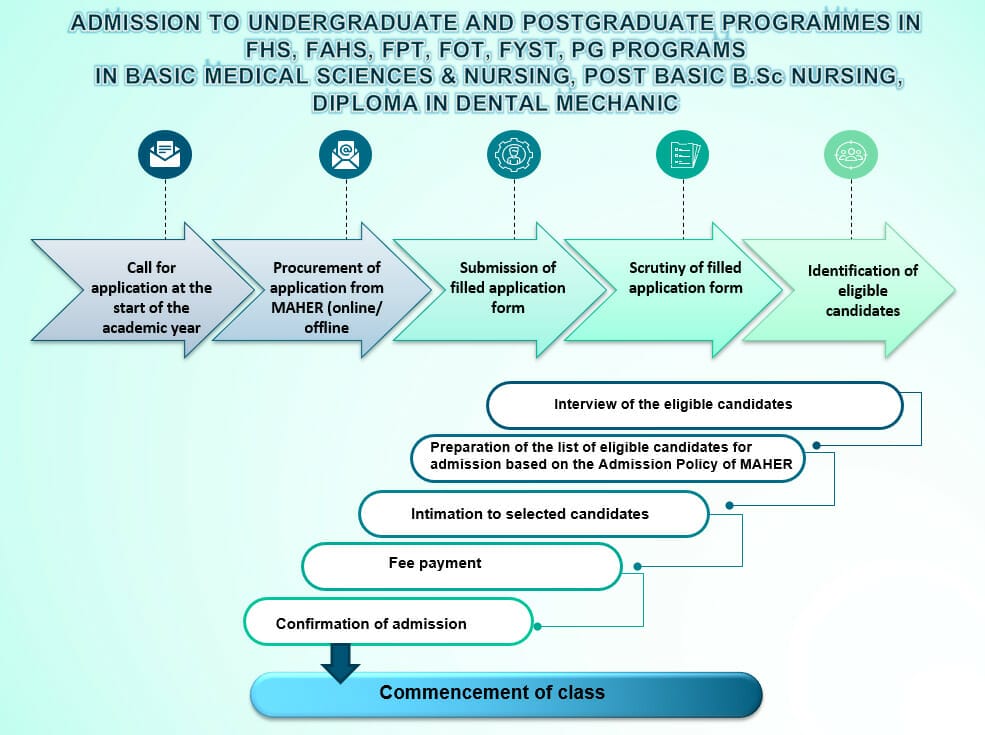 ADMISSION TO UNDERGRADUATE AND POSTGRADUATE PROGRAMMES IN FHS, FAHS, FPT, FOT, FYST, PG PROGRAMS IN BASIC MEDICAL SCIENCES & NURSING, POST BASIC B.Sc NURSING, DIPLOMA IN DENTAL MECHANIC

Call for application at the start of the academic year

Procurement of application from MAHER (online/ offline

Submission of filled application form

Scrutiny of filled application form

Identification of eligible candidates

Interview of the eligible candidates

Preparation of the list of eligible candidates for admission based on the Admission Policy of MAHER

Intimation to selected candidates

Fee payment

Confirmation of admission

Commencement of class